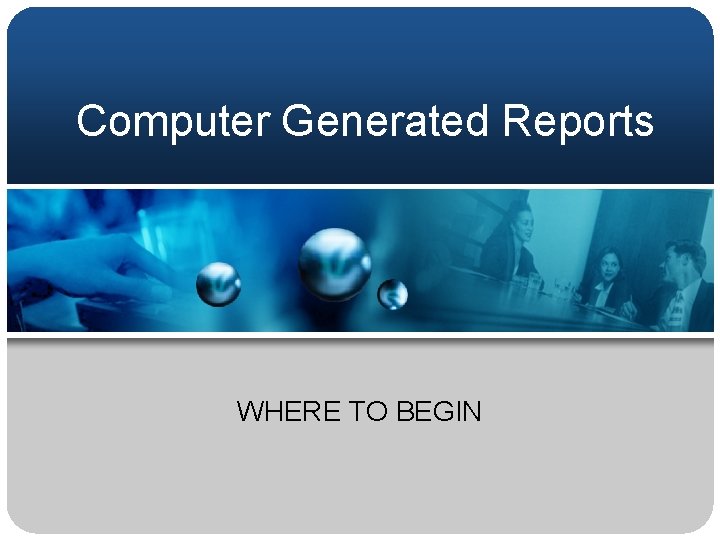 Computer Generated Reports

WHERE TO BEGIN